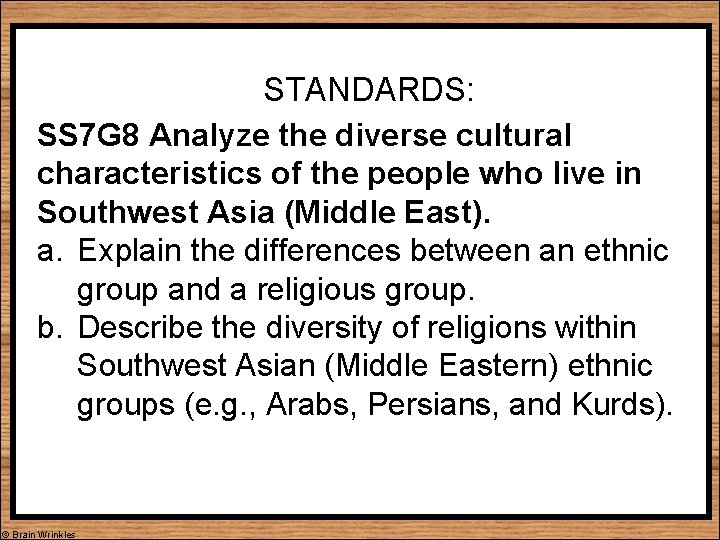 STANDARDS:

SS7G8 Analyze the diverse cultural characteristics of the people who live in Southwest Asia (Middle East).

a. Explain the differences between an ethnic group and a religious group.

b. Describe the diversity of religions within Southwest Asian (Middle Eastern) ethnic groups (e.g., Arabs, Persians, and Kurds).

© Brain Wrinkles